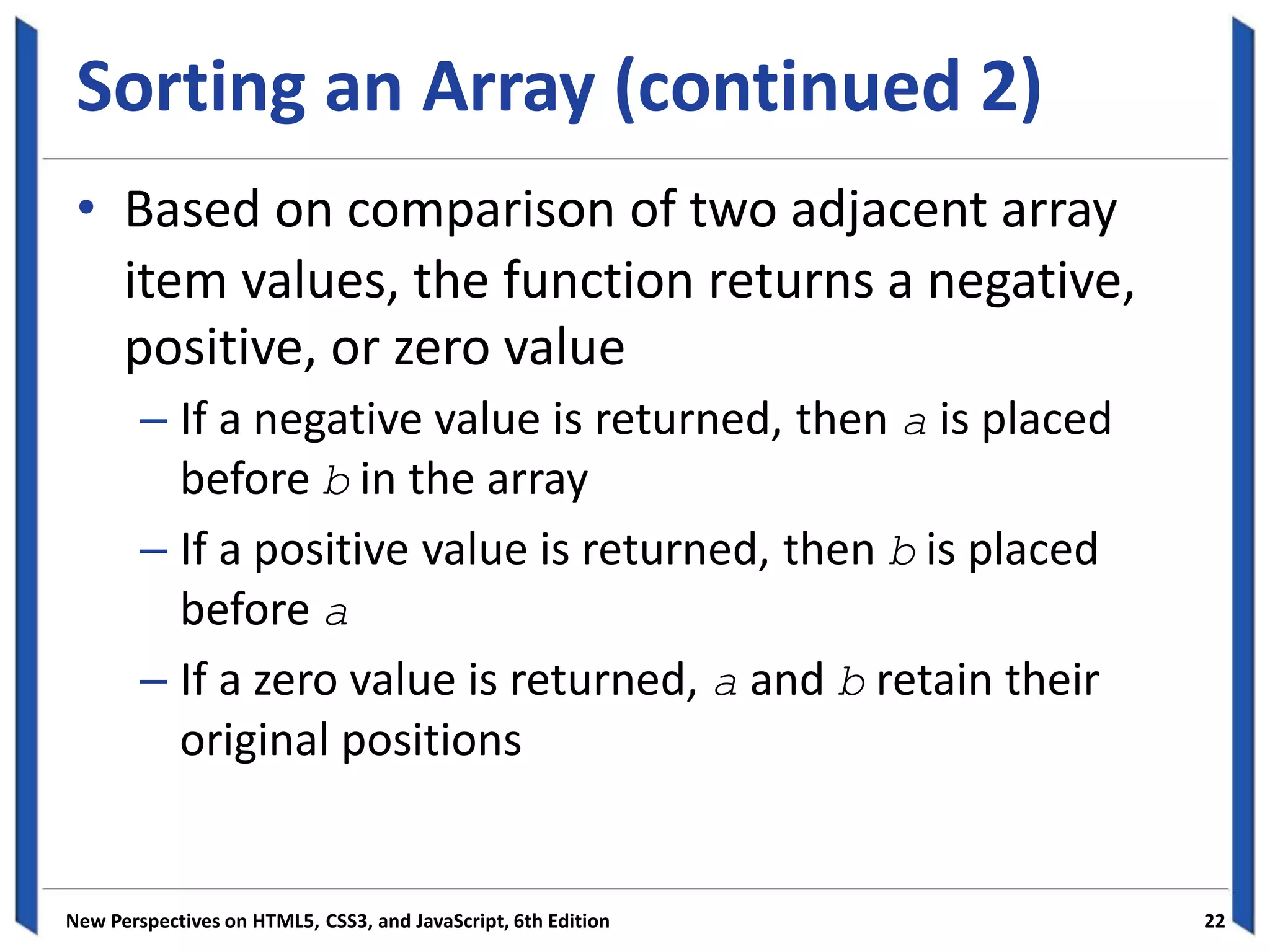 Sorting an Array (continued 2)

• Based on comparison of two adjacent array item values, the function returns a negative, positive, or zero value

– If a negative value is returned, then a is placed before b in the array

– If a positive value is returned, then b is placed before a

– If a zero value is returned, a and b retain their original positions

New Perspectives on HTML5, CSS3, and JavaScript, 6th Edition

22